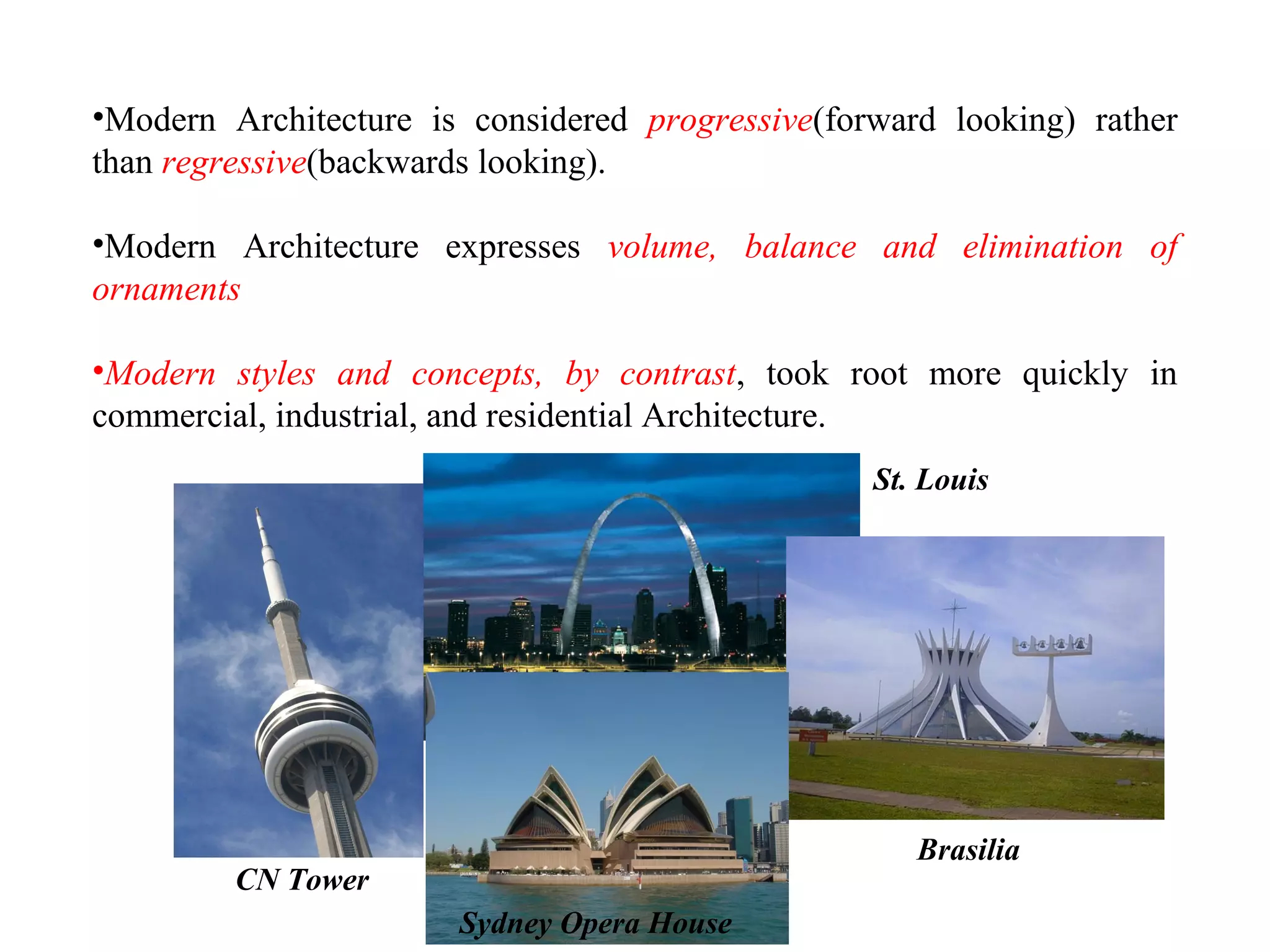 •Modern Architecture is considered progressive(forward looking) rather than regressive(backwards looking).

•Modern Architecture expresses volume, balance and elimination of ornaments

•Modern styles and concepts, by contrast, took root more quickly in commercial, industrial, and residential Architecture.

St. Louis

CN Tower

Sydney Opera House

Brasilia